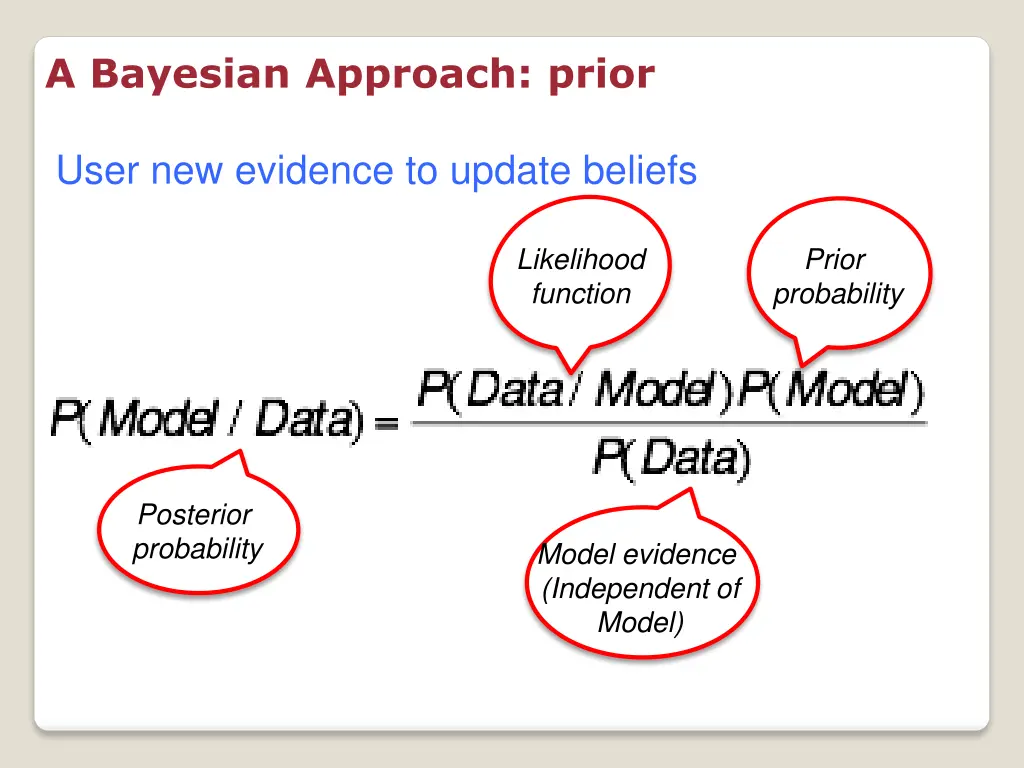 A Bayesian Approach: prior

User new evidence to update beliefs

Likelihood function

Prior probability

$P(Model / Data) = \frac{P(Data / Model)P(Model)}{P(Data)}$

Posterior probability

Model evidence (Independent of Model)